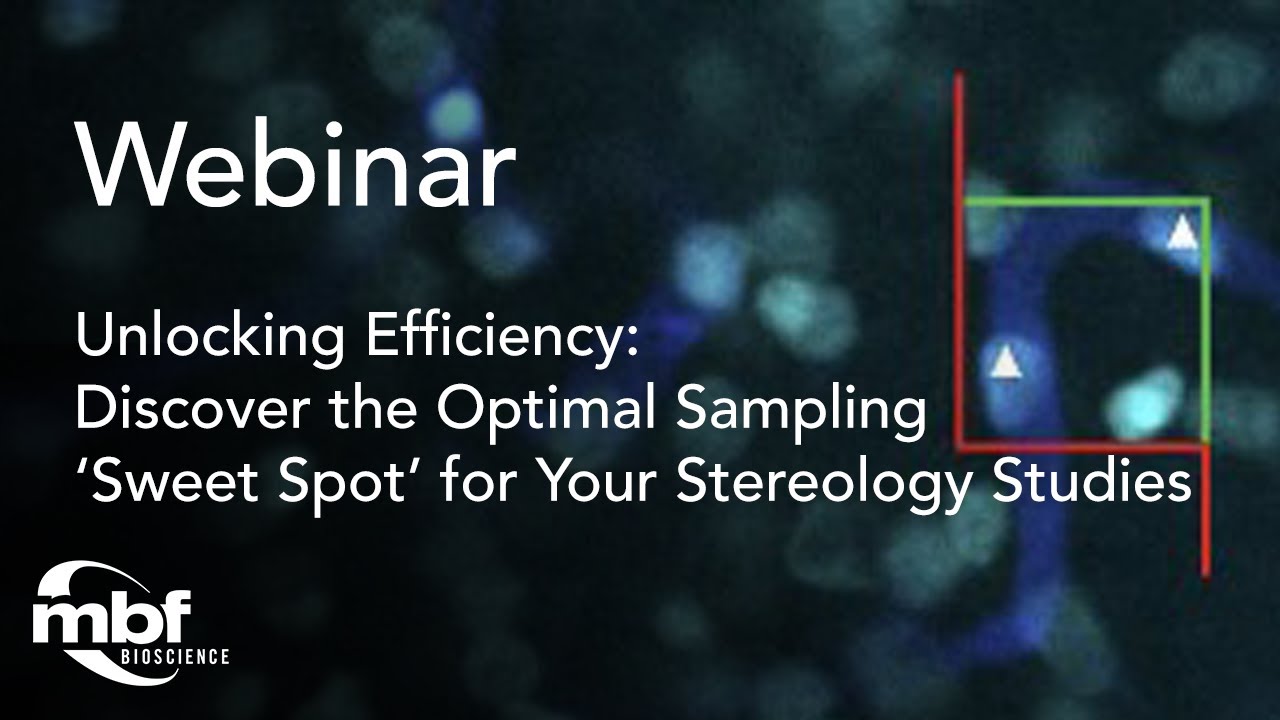 Webinar

Unlocking Efficiency:
Discover the Optimal Sampling
‘Sweet Spot’ for Your Stereology Studies

mbf
BIOSCIENCE